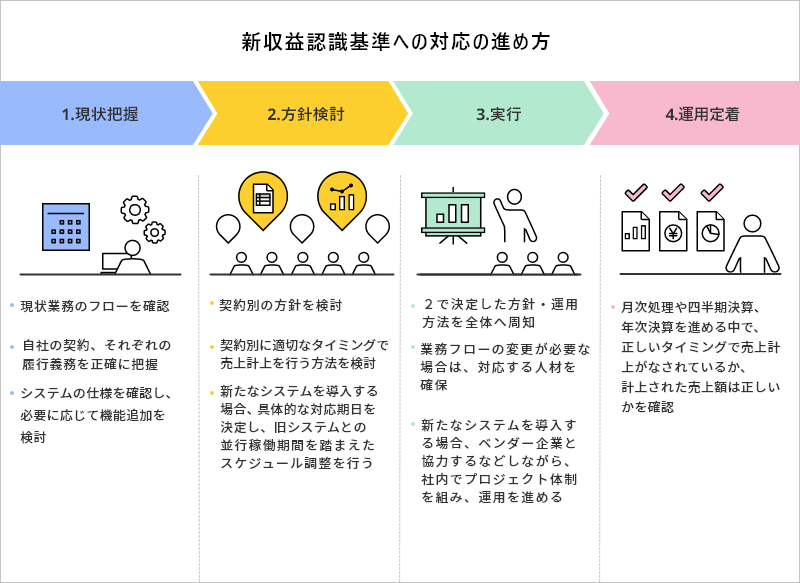 新収益認識基準への対応の進め方

1.現状把握

2.方針検討

3.実行

4.運用定着

• 現状業務のフローを確認

• 自社の契約、それぞれの履行義務を正確に把握

• システムの仕様を確認し、必要に応じて機能追加を検討

• 契約別の方針を検討

• 契約別に適切なタイミングで売上計上を行う方法を検討

• 新たなシステムを導入する場合、具体的な対応期日を決定し、旧システムとの並行稼働期間を踏まえたスケジュール調整を行う

• ２で決定した方針・運用方法を全体へ周知

• 業務フローの変更が必要な場合は、対応する人材を確保

• 新たなシステムを導入する場合、ベンダー企業と協力するなどしながら、社内でプロジェクト体制を組み、運用を進める

• 月次処理や四半期決算、年次決算を進める中で、正しいタイミングで売上計上がなされているか、計上された売上額は正しいかを確認